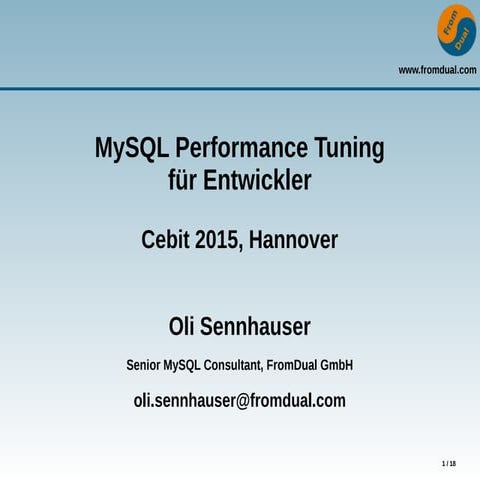 From Dual

www.fromdual.com

MySQL Performance Tuning für Entwickler

Cebit 2015, Hannover

Oli Sennhauser

Senior MySQL Consultant, FromDual GmbH

oli.sennhauser@fromdual.com

1 / 18